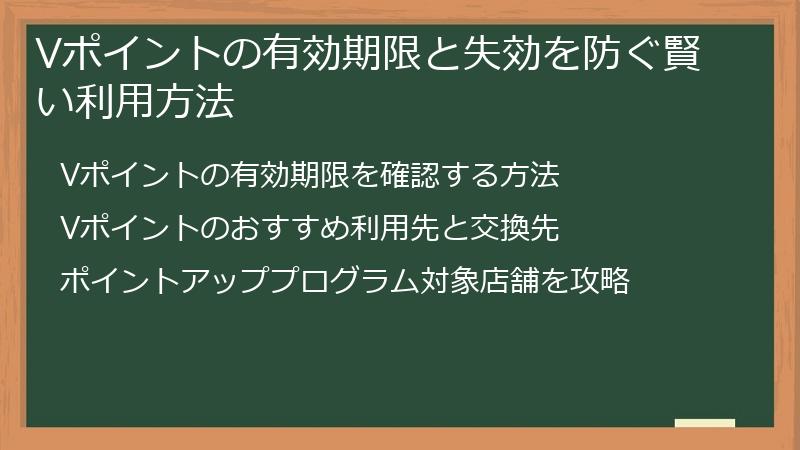 Vポイントの有効期限と失効を防ぐ賢い利用方法

Vポイントの有効期限を確認する方法

Vポイントのおすすめ利用先と交換先

ポイントアッププログラム対象店舗を攻略